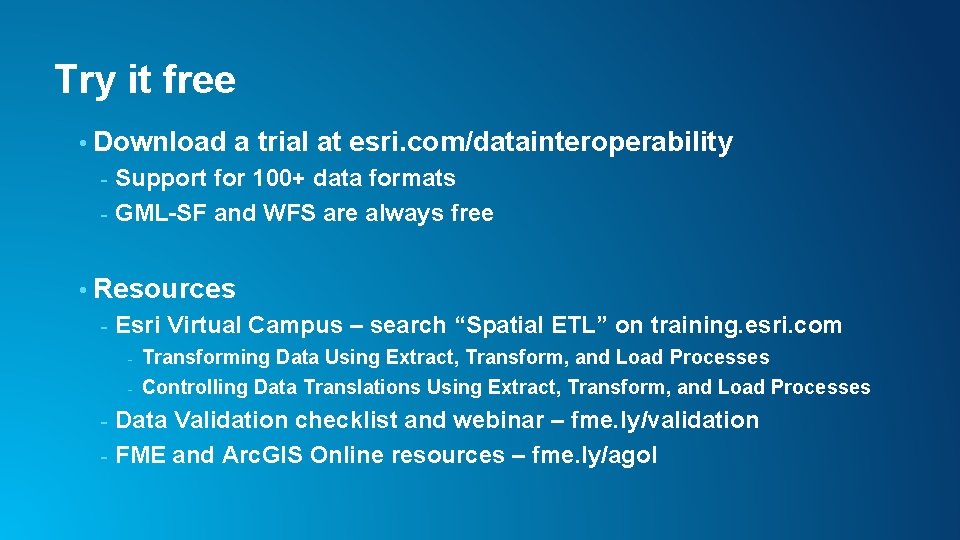 Try it free

• Download a trial at esri.com/datainteroperability

- Support for 100+ data formats
- GML-SF and WFS are always free

• Resources

- Esri Virtual Campus – search “Spatial ETL” on training.esri.com
  - Transforming Data Using Extract, Transform, and Load Processes
  - Controlling Data Translations Using Extract, Transform, and Load Processes
- Data Validation checklist and webinar – fme.ly/validation
- FME and ArcGIS Online resources – fme.ly/agol